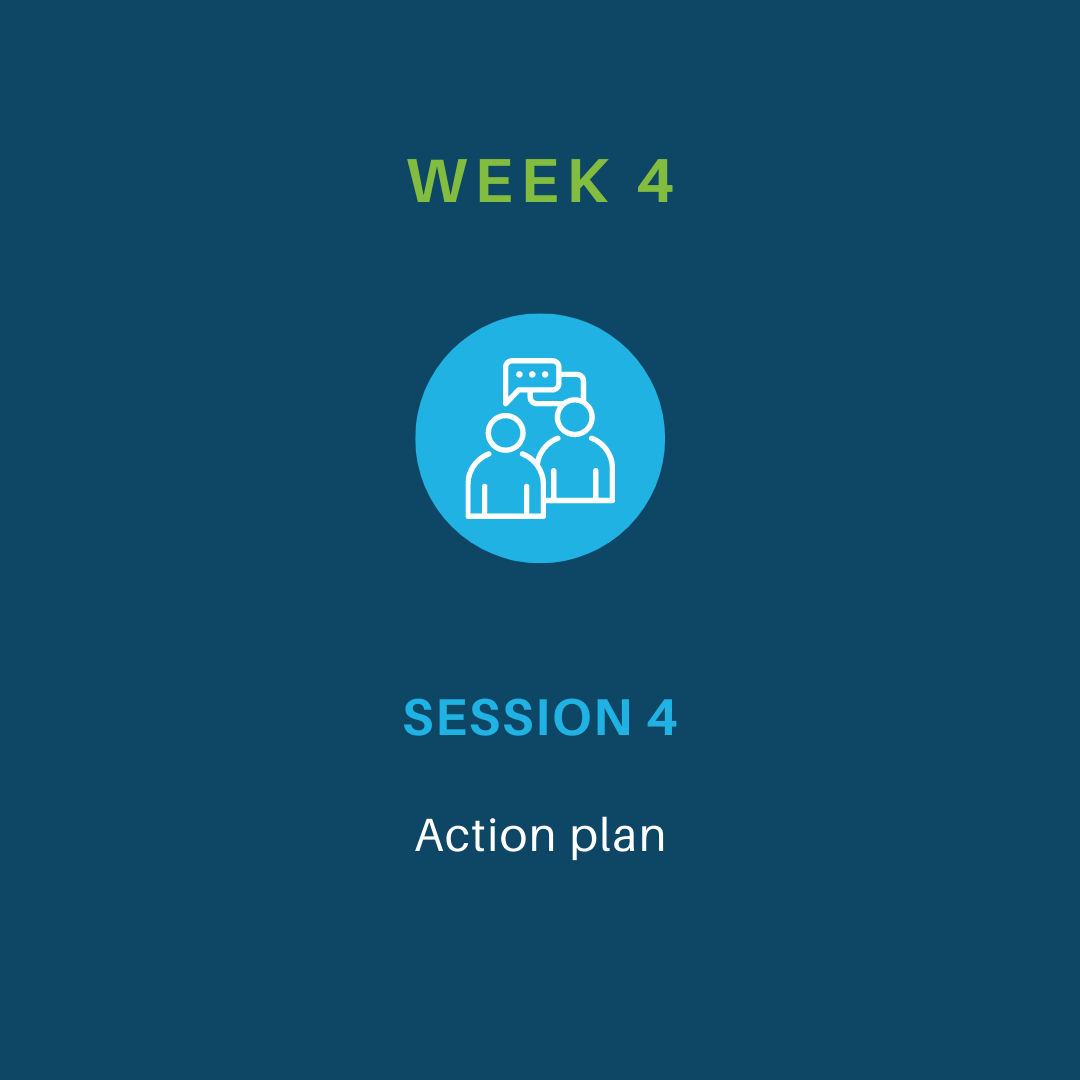 WEEK 4

SESSION 4

Action plan